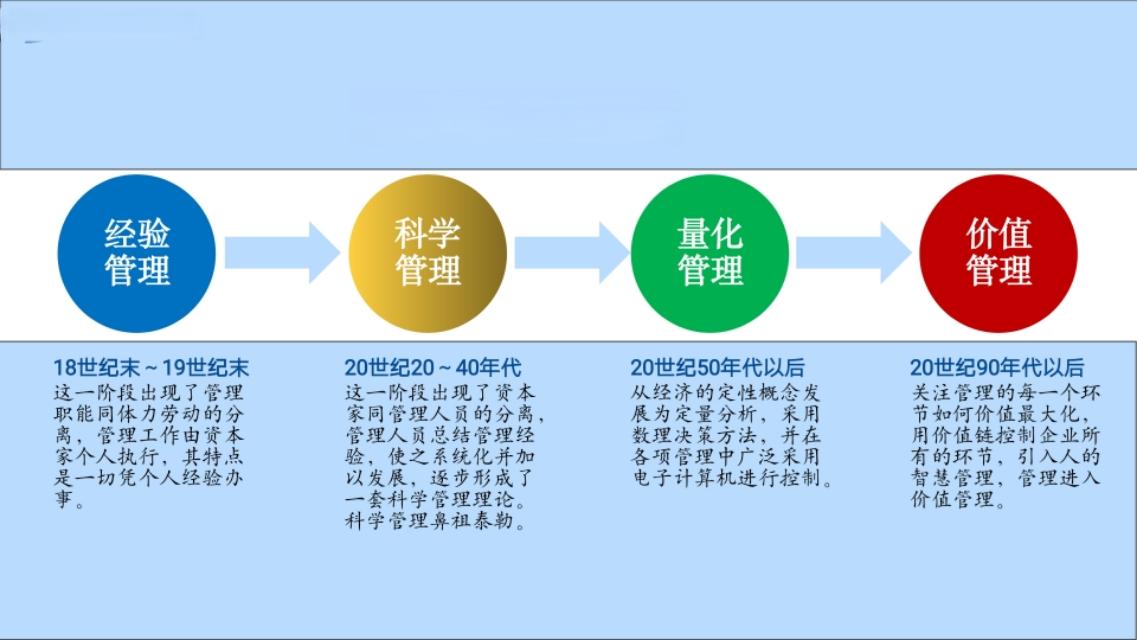 经验管理

科学管理

量化管理

价值管理

18世纪末～19世纪末
这一阶段出现了管理职能同体力劳动的分离，管理工作由资本家个人执行，其特点是一切凭个人经验办事。

20世纪20～40年代
这一阶段出现了资本家同管理人员的分离，管理人员总结管理经验，使之系统化并加以发展，逐步形成了一套科学管理理论。科学管理鼻祖泰勒。

20世纪50年代以后
从经济的定性概念发展为定量分析，采用数理决策方法，并在各项管理中广泛采用电子计算机进行控制。

20世纪90年代以后
关注管理的每一个环节如何价值最大化，用价值链控制企业所有的环节，引入人的智慧管理，管理进入价值管理。